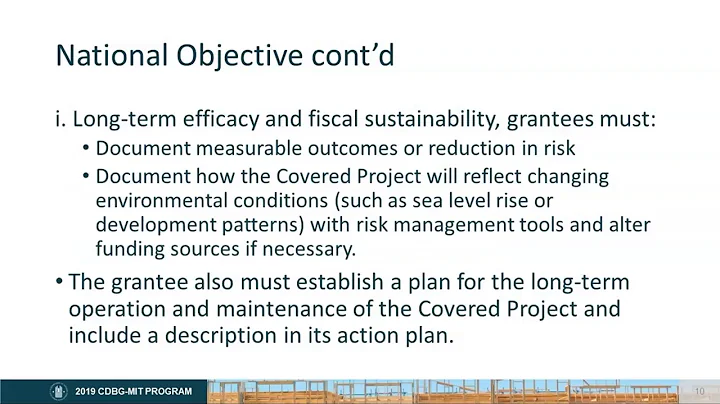 National Objective cont'd

i. Long-term efficacy and fiscal sustainability, grantees must:

• Document measurable outcomes or reduction in risk

• Document how the Covered Project will reflect changing environmental conditions (such as sea level rise or development patterns) with risk management tools and alter funding sources if necessary.

• The grantee also must establish a plan for the long-term operation and maintenance of the Covered Project and include a description in its action plan.

2019 CDBG-MIT PROGRAM

10